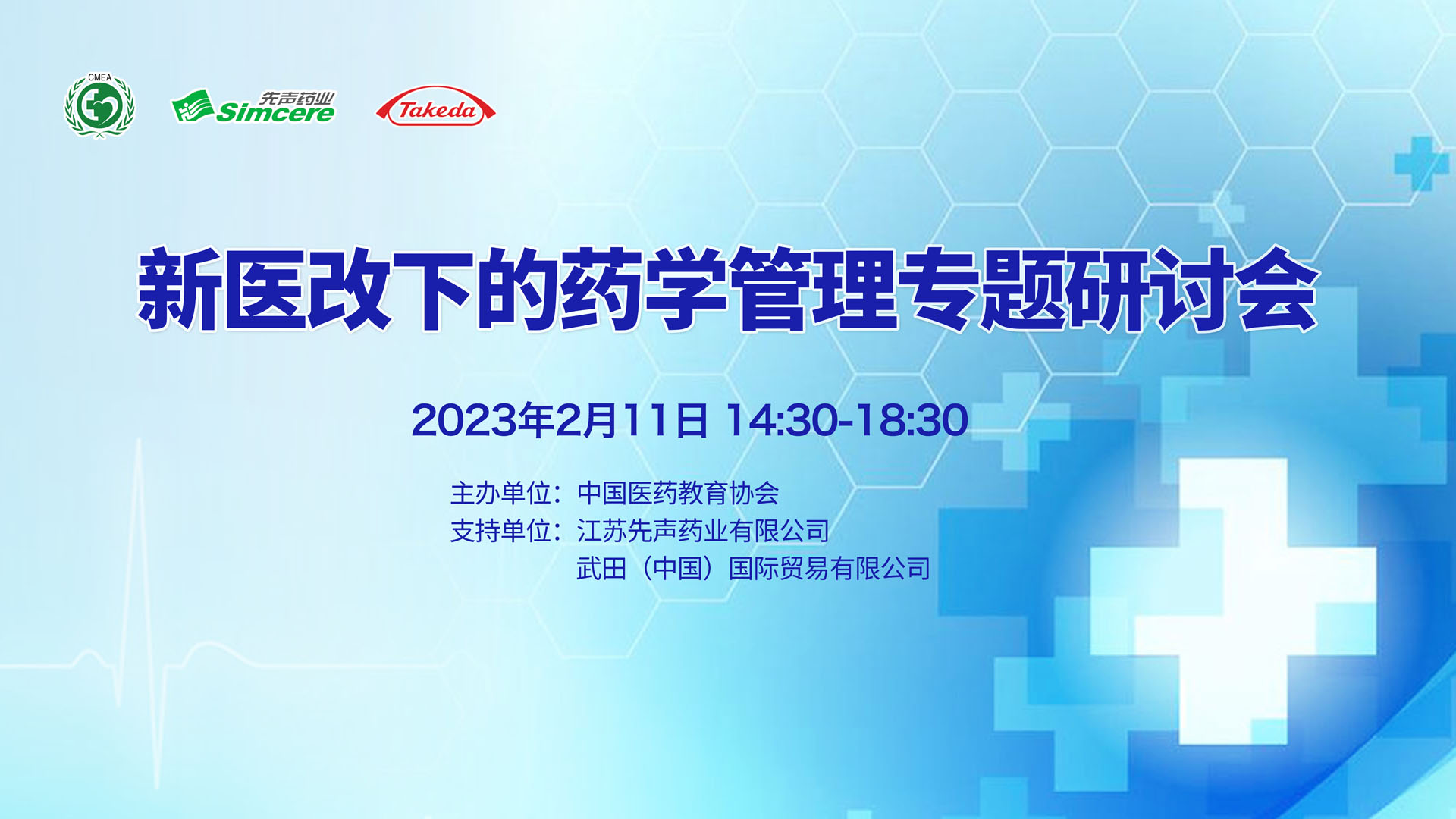 CMEA

先声药业
Simcere

Takeda

新医改下的药学管理专题研讨会

2023年2月11日 14:30-18:30

主办单位：中国医药教育协会
支持单位：江苏先声药业有限公司
武田（中国）国际贸易有限公司